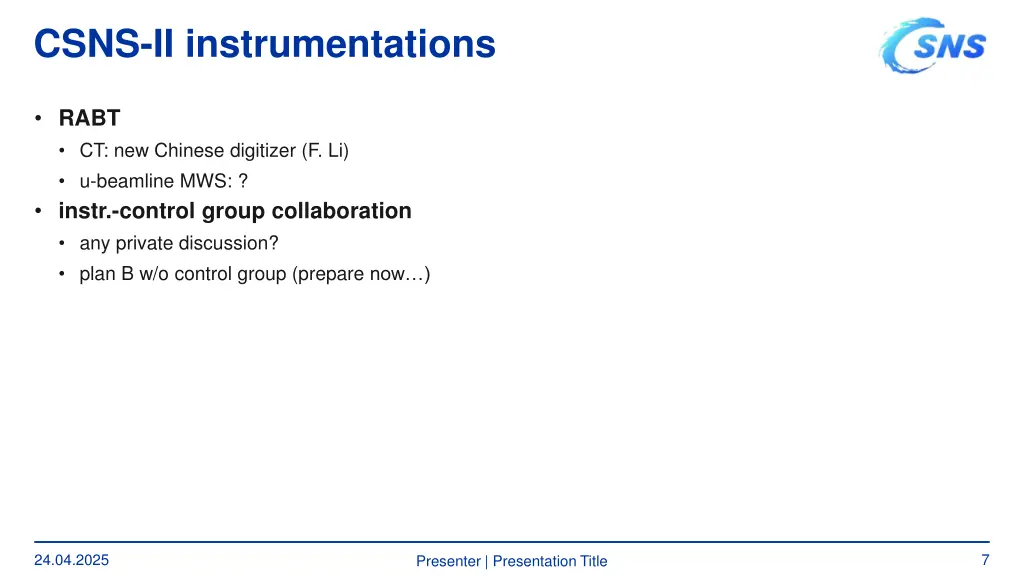 CSNS-II instrumentations

CSNS

• RABT
  • CT: new Chinese digitizer (F. Li)
  • u-beamline MWS: ?
• instr.-control group collaboration
  • any private discussion?
  • plan B w/o control group (prepare now…)

24.04.2025

Presenter | Presentation Title

7